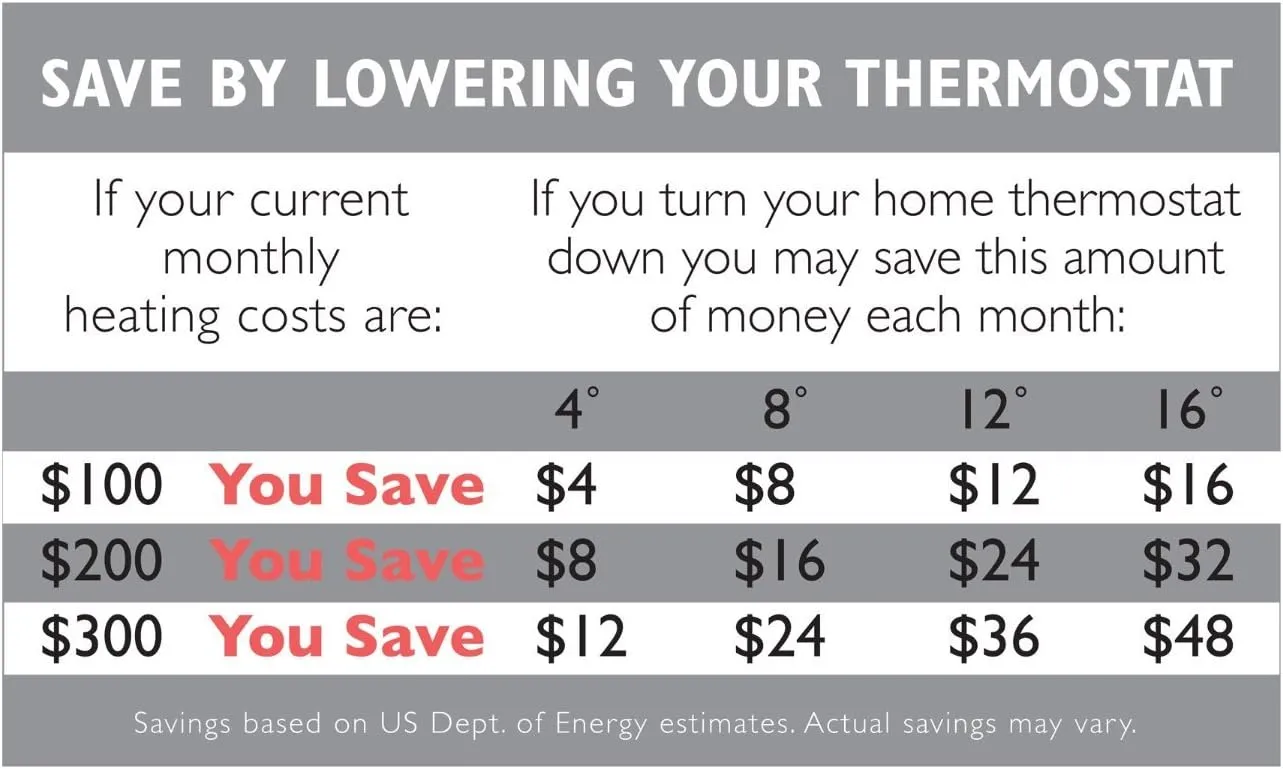 SAVE BY LOWERING YOUR THERMOSTAT

| If your current monthly heating costs are: | | If you turn your home thermostat down you may save this amount of money each month: | | | |
|---|---|---|---|---|---|
| | | 4° | 8° | 12° | 16° |
| \$100 | You Save | \$4 | \$8 | \$12 | \$16 |
| \$200 | You Save | \$8 | \$16 | \$24 | \$32 |
| \$300 | You Save | \$12 | \$24 | \$36 | \$48 |

Savings based on US Dept. of Energy estimates. Actual savings may vary.